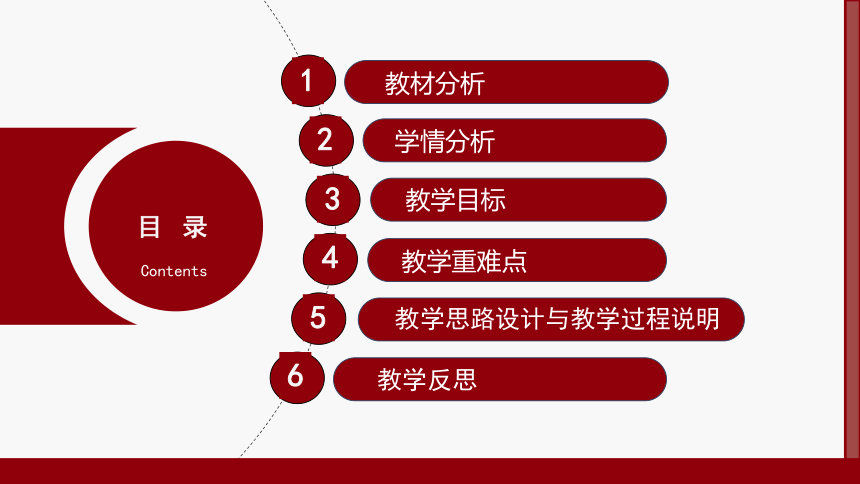 目 录
Contents

1 教材分析

2 学情分析

3 教学目标

4 教学重难点

5 教学思路设计与教学过程说明

6 教学反思